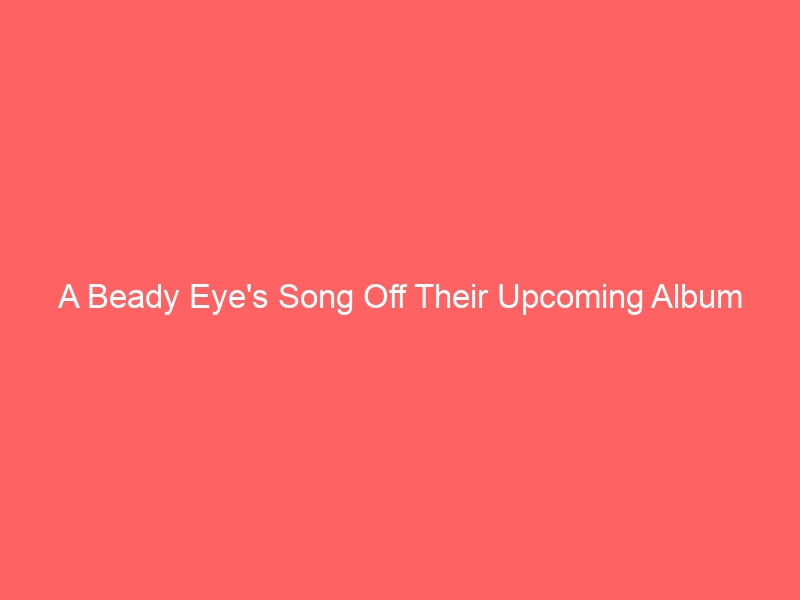 A Beady Eye's Song Off Their Upcoming Album